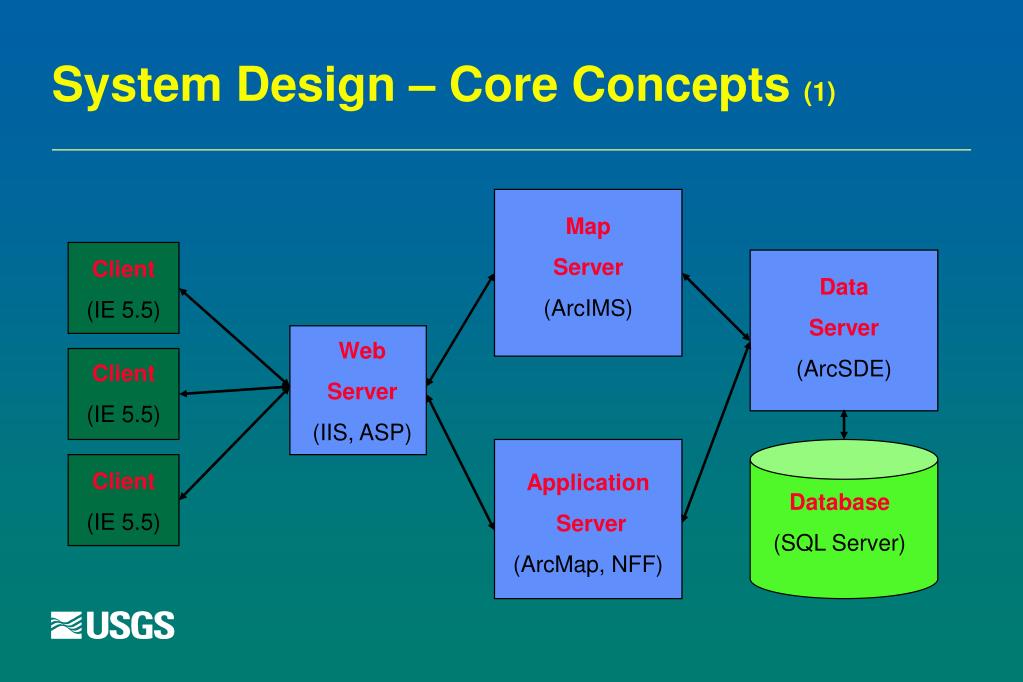 System Design – Core Concepts (1)

Client
(IE 5.5)

Client
(IE 5.5)

Client
(IE 5.5)

Web
Server
(IIS, ASP)

Map
Server
(ArcIMS)

Application
Server
(ArcMap, NFF)

Data
Server
(ArcSDE)

Database
(SQL Server)

USGS